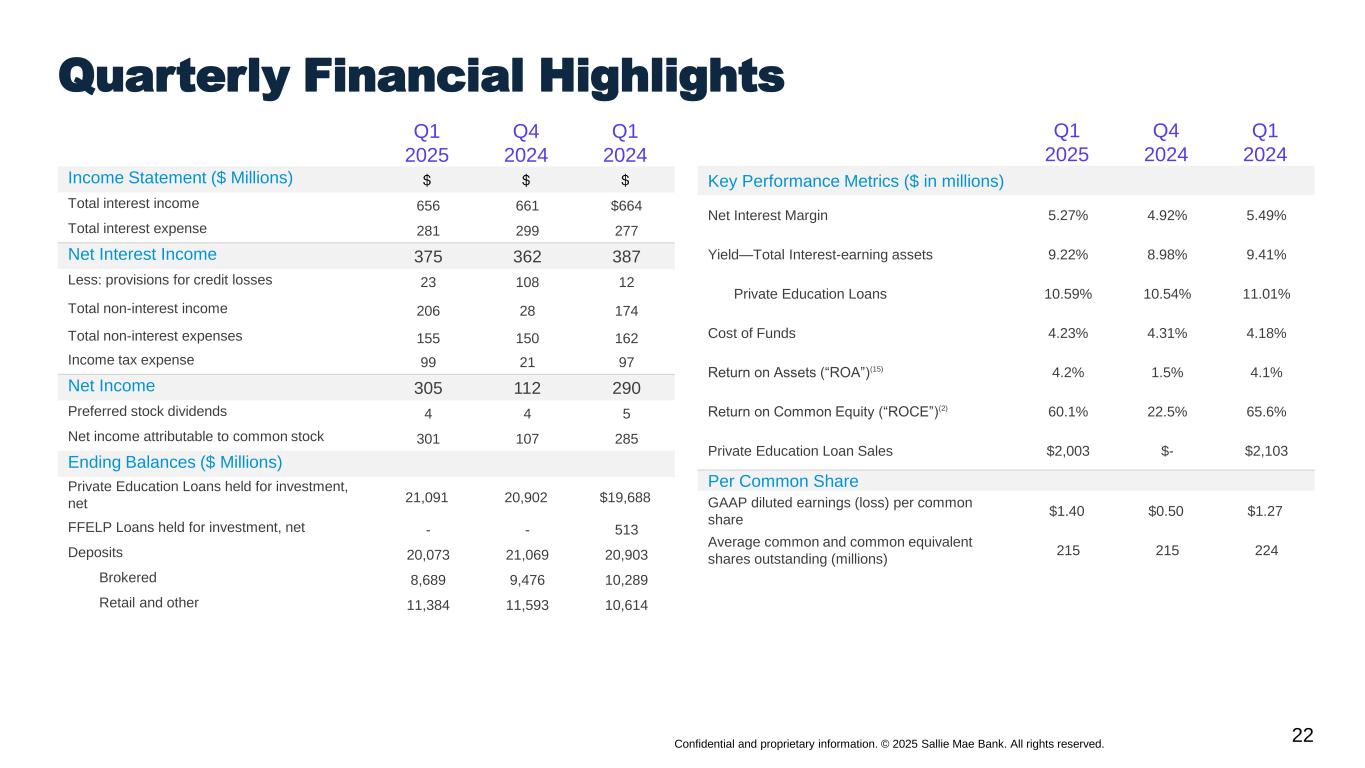 Quarterly Financial Highlights

| | Q1 2025 | Q4 2024 | Q1 2024 |
|---|---|---|---|
| Income Statement ($ Millions) | $ | $ | $ |
| Total interest income | 656 | 661 | $664 |
| Total interest expense | 281 | 299 | 277 |
| Net Interest Income | 375 | 362 | 387 |
| Less: provisions for credit losses | 23 | 108 | 12 |
| Total non-interest income | 206 | 28 | 174 |
| Total non-interest expenses | 155 | 150 | 162 |
| Income tax expense | 99 | 21 | 97 |
| Net Income | 305 | 112 | 290 |
| Preferred stock dividends | 4 | 4 | 5 |
| Net income attributable to common stock | 301 | 107 | 285 |
| Ending Balances ($ Millions) | | | |
| Private Education Loans held for investment, net | 21,091 | 20,902 | $19,688 |
| FFELP Loans held for investment, net | - | - | 513 |
| Deposits | 20,073 | 21,069 | 20,903 |
| Brokered | 8,689 | 9,476 | 10,289 |
| Retail and other | 11,384 | 11,593 | 10,614 |

| | Q1 2025 | Q4 2024 | Q1 2024 |
|---|---|---|---|
| Key Performance Metrics ($ in millions) | | | |
| Net Interest Margin | 5.27% | 4.92% | 5.49% |
| Yield—Total Interest-earning assets | 9.22% | 8.98% | 9.41% |
| Private Education Loans | 10.59% | 10.54% | 11.01% |
| Cost of Funds | 4.23% | 4.31% | 4.18% |
| Return on Assets (“ROA”)$^{(15)}$ | 4.2% | 1.5% | 4.1% |
| Return on Common Equity (“ROCE”)$^{(2)}$ | 60.1% | 22.5% | 65.6% |
| Private Education Loan Sales | $2,003 | $- | $2,103 |
| Per Common Share | | | |
| GAAP diluted earnings (loss) per common share | $1.40 | $0.50 | $1.27 |
| Average common and common equivalent shares outstanding (millions) | 215 | 215 | 224 |

Confidential and proprietary information. © 2025 Sallie Mae Bank. All rights reserved.

22